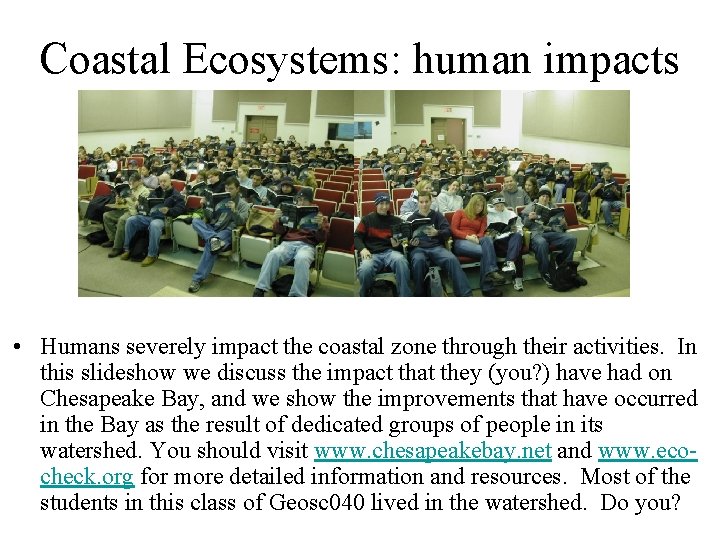 Coastal Ecosystems: human impacts

• Humans severely impact the coastal zone through their activities. In this slideshow we discuss the impact that they (you?) have had on Chesapeake Bay, and we show the improvements that have occurred in the Bay as the result of dedicated groups of people in its watershed. You should visit www.chesapeakebay.net and www.eco-check.org for more detailed information and resources. Most of the students in this class of Geosc040 lived in the watershed. Do you?